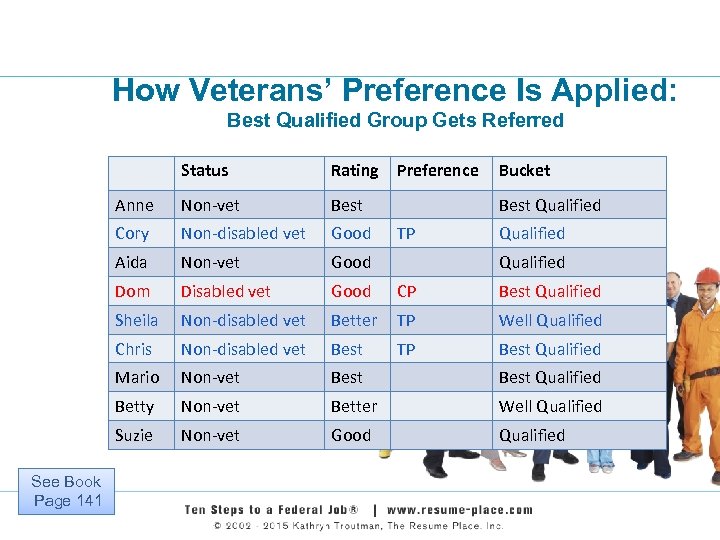 How Veterans' Preference Is Applied:
Best Qualified Group Gets Referred

| | Status | Rating | Preference | Bucket |
|---|---|---|---|---|
| Anne | Non-vet | Best | | Best Qualified |
| Cory | Non-disabled vet | Good | TP | Qualified |
| Aida | Non-vet | Good | | Qualified |
| Dom | Disabled vet | Good | CP | Best Qualified |
| Sheila | Non-disabled vet | Better | TP | Well Qualified |
| Chris | Non-disabled vet | Best | TP | Best Qualified |
| Mario | Non-vet | Best | | Best Qualified |
| Betty | Non-vet | Better | | Well Qualified |
| Suzie | Non-vet | Good | | Qualified |

See Book Page 141

Ten Steps to a Federal Job® | www.resume-place.com
© 2002 - 2015 Kathryn Troutman, The Resume Place, Inc.